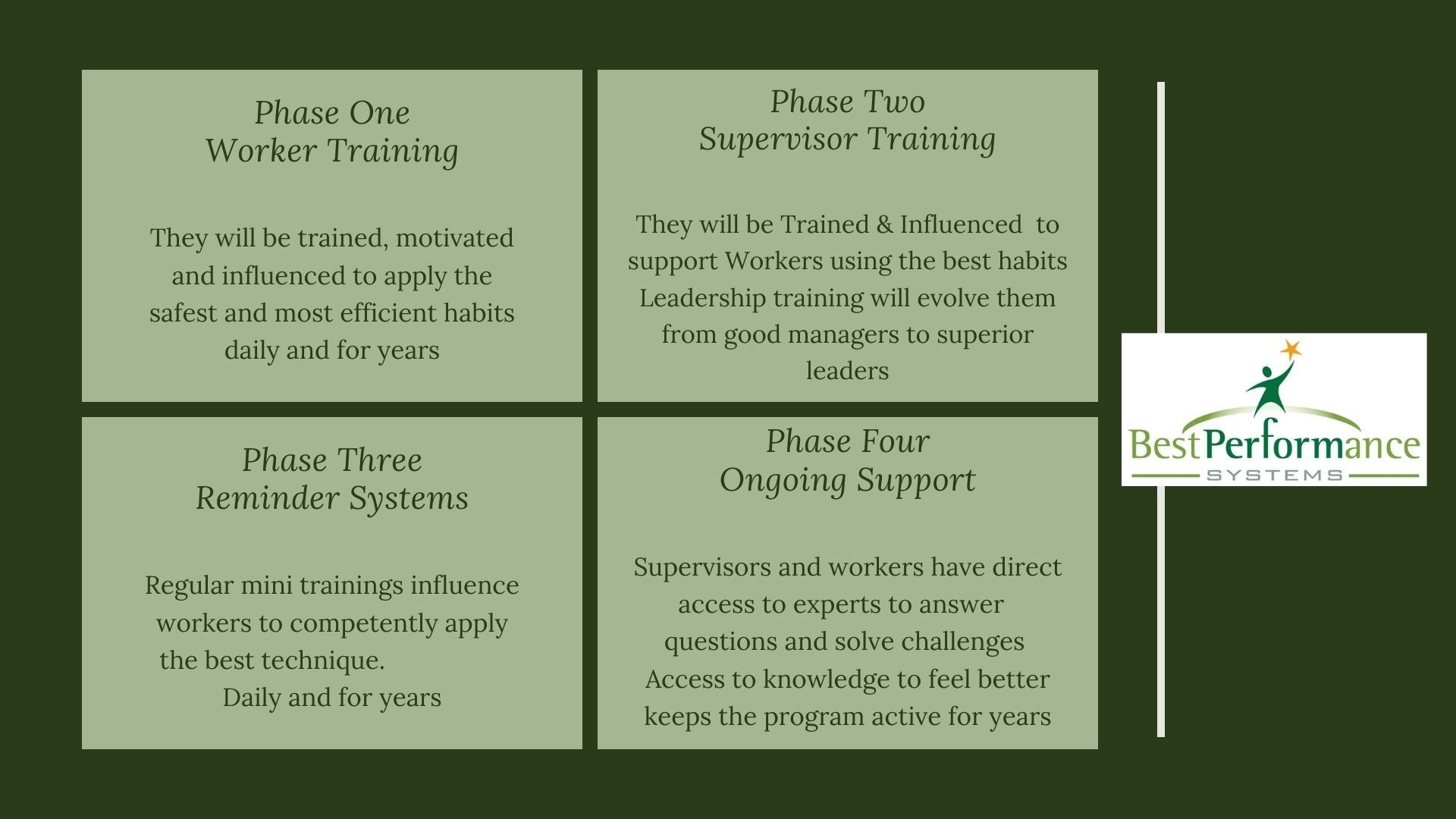 Phase One
Worker Training

They will be trained, motivated and influenced to apply the safest and most efficient habits daily and for years

Phase Two
Supervisor Training

They will be Trained & Influenced to support Workers using the best habits
Leadership training will evolve them from good managers to superior leaders

Phase Three
Reminder Systems

Regular mini trainings influence workers to competently apply the best technique.
Daily and for years

Phase Four
Ongoing Support

Supervisors and workers have direct access to experts to answer questions and solve challenges
Access to knowledge to feel better keeps the program active for years

BestPerformance
SYSTEMS